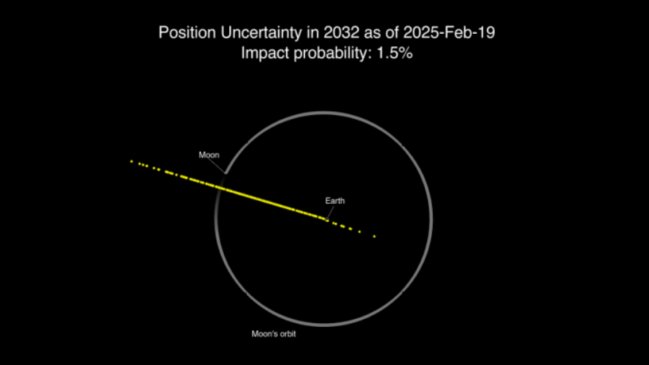 Position Uncertainty in 2032 as of 2025-Feb-19
Impact probability: 1.5%

Moon

Earth

Moon's orbit